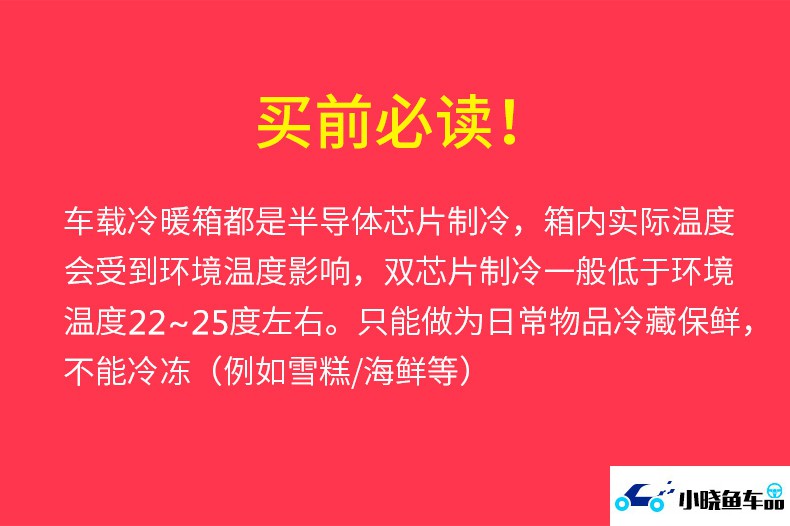 买前必读！

车载冷暖箱都是半导体芯片制冷，箱内实际温度会受到环境温度影响，双芯片制冷一般低于环境温度22~25度左右。只能做为日常物品冷藏保鲜，不能冷冻（例如雪糕/海鲜等）

小晓鱼车品